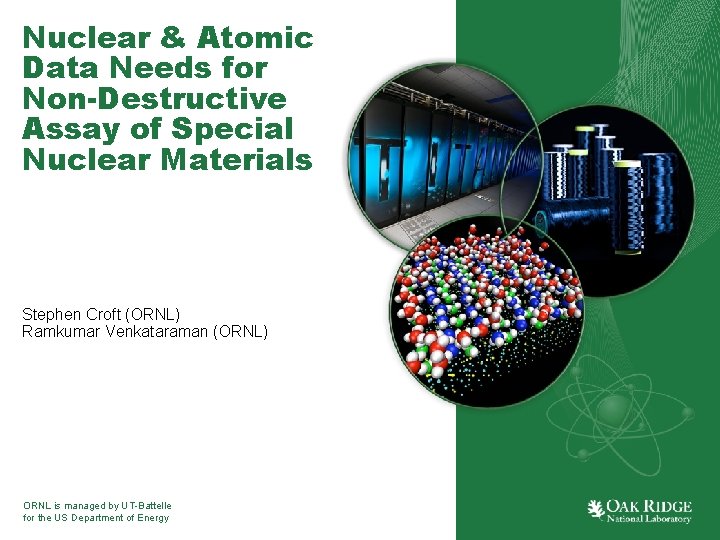 Nuclear & Atomic Data Needs for Non-Destructive Assay of Special Nuclear Materials

Stephen Croft (ORNL)
Ramkumar Venkataraman (ORNL)

ORNL is managed by UT-Battelle for the US Department of Energy

OAK RIDGE
National Laboratory